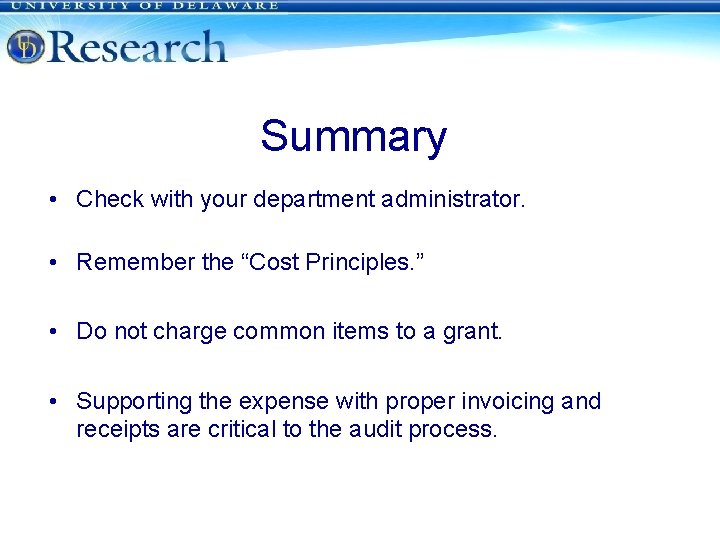 UNIVERSITY OF DELAWARE

UD Research

Summary

• Check with your department administrator.

• Remember the “Cost Principles.”

• Do not charge common items to a grant.

• Supporting the expense with proper invoicing and receipts are critical to the audit process.